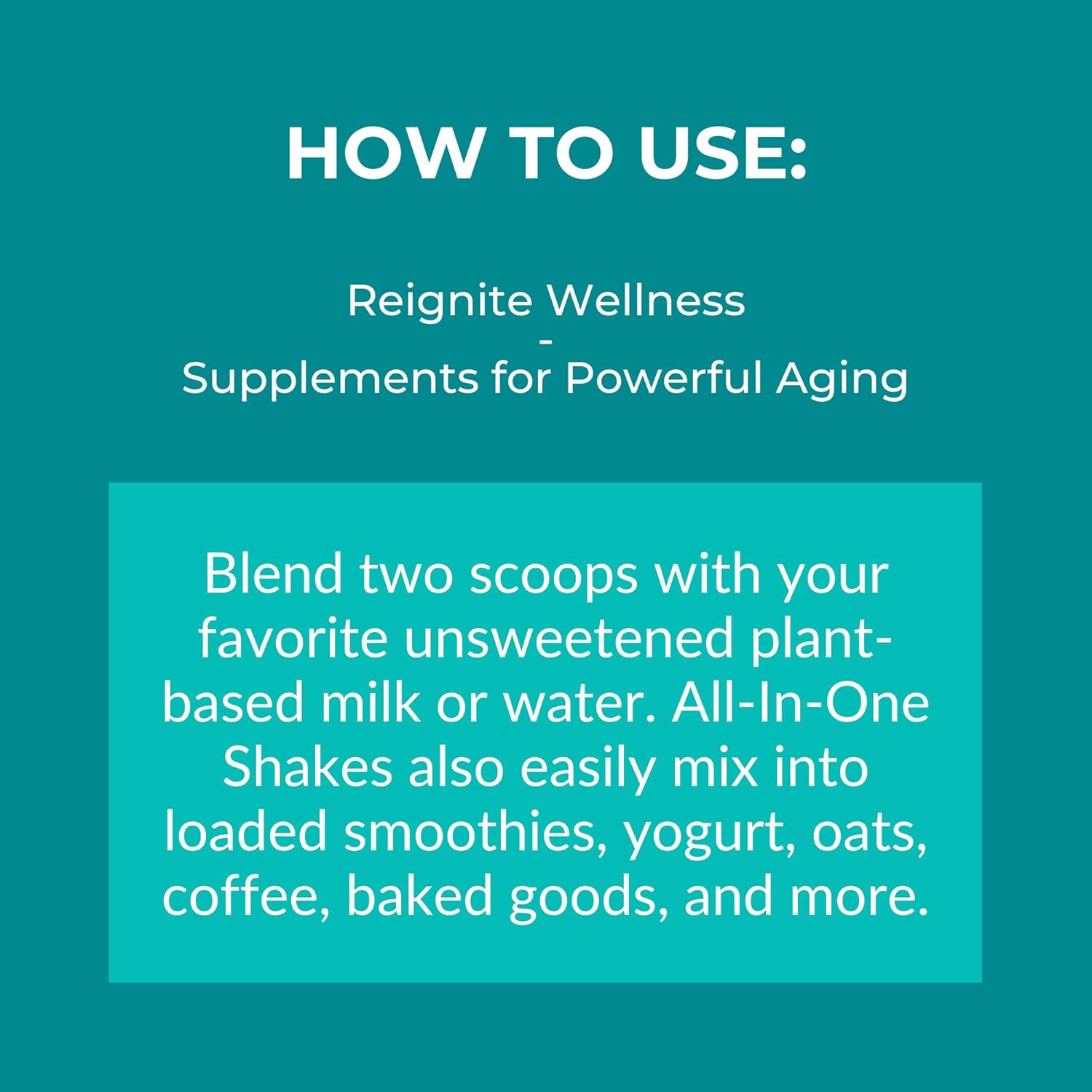 HOW TO USE:

Reignite Wellness
-
Supplements for Powerful Aging

Blend two scoops with your favorite unsweetened plant-based milk or water. All-In-One Shakes also easily mix into loaded smoothies, yogurt, oats, coffee, baked goods, and more.